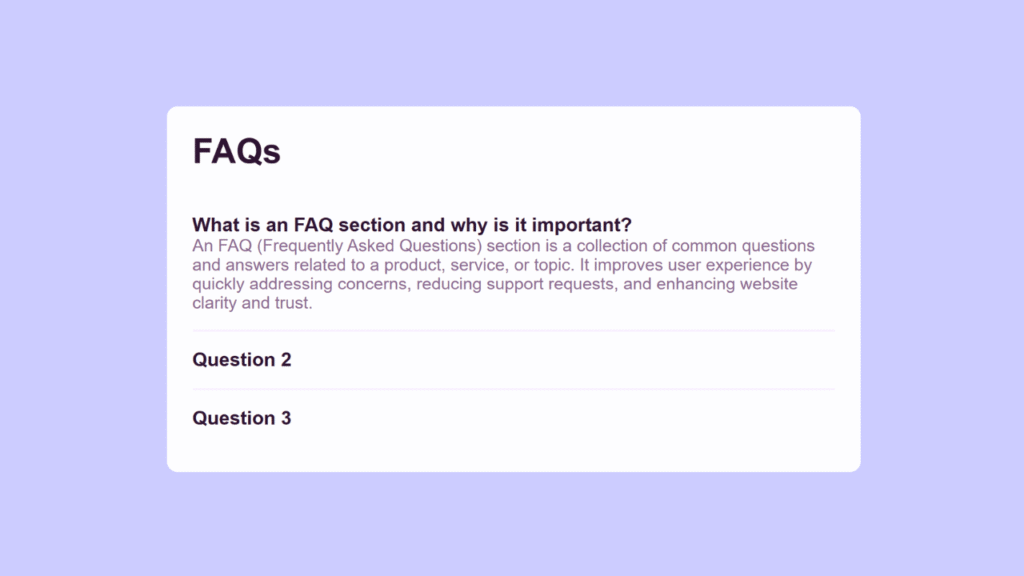 FAQs

What is an FAQ section and why is it important?
An FAQ (Frequently Asked Questions) section is a collection of common questions and answers related to a product, service, or topic. It improves user experience by quickly addressing concerns, reducing support requests, and enhancing website clarity and trust.

Question 2

Question 3